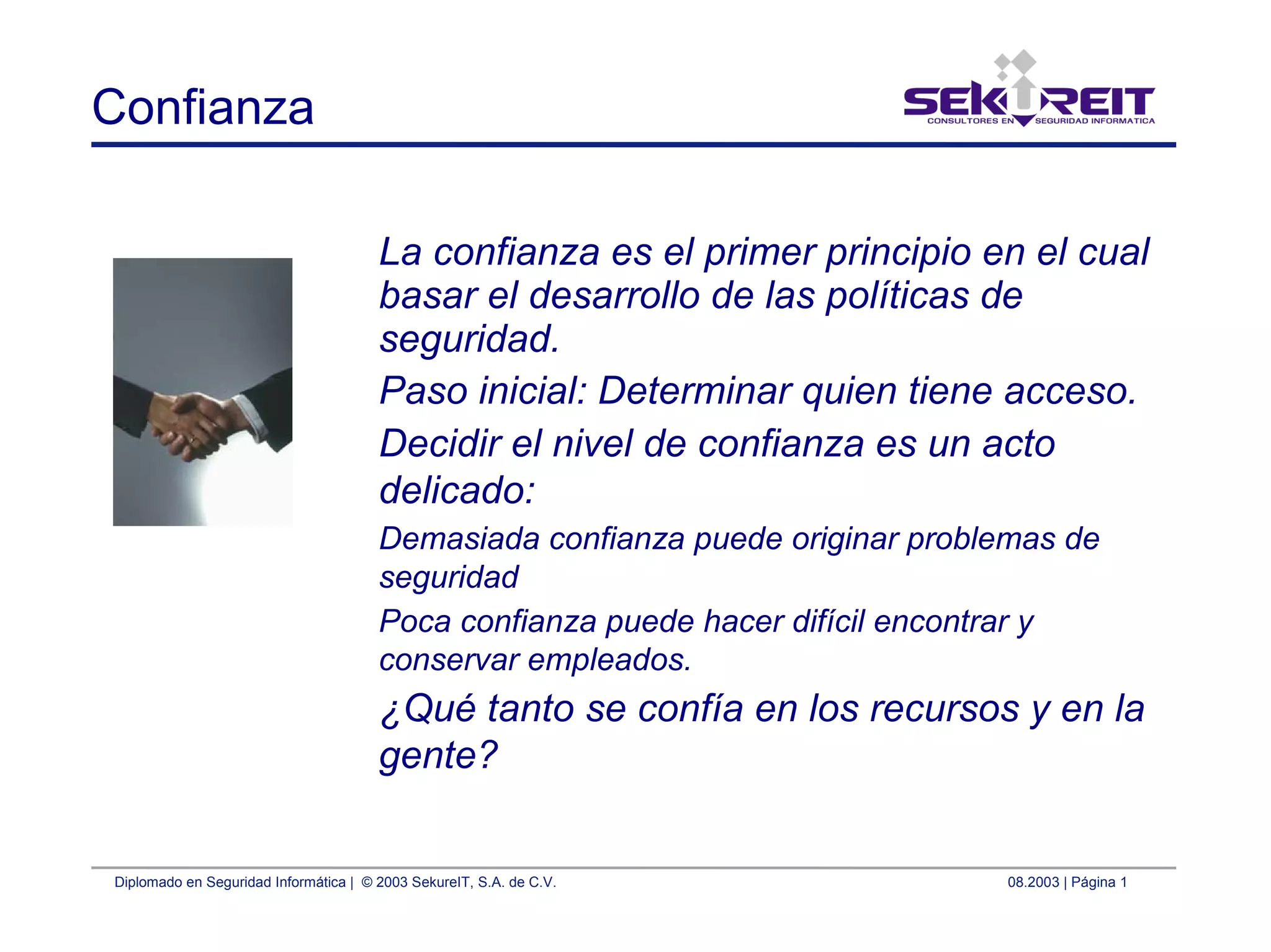 Confianza

SEKUREIT
CONSULTORES EN SEGURIDAD INFORMATICA

La confianza es el primer principio en el cual basar el desarrollo de las políticas de seguridad.

Paso inicial: Determinar quien tiene acceso.

Decidir el nivel de confianza es un acto delicado:

Demasiada confianza puede originar problemas de seguridad

Poca confianza puede hacer difícil encontrar y conservar empleados.

¿Qué tanto se confía en los recursos y en la gente?

Diplomado en Seguridad Informática | © 2003 SekureIT, S.A. de C.V.

08.2003 | Página 1